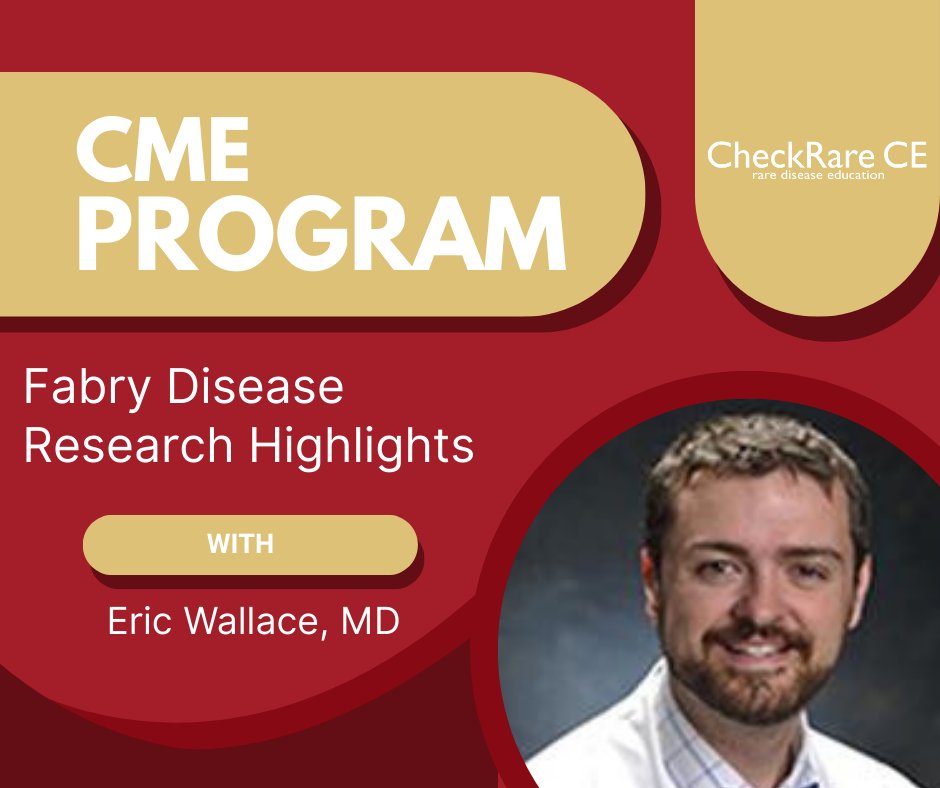 CME PROGRAM

CheckRare CE
rare disease education

Fabry Disease Research Highlights

WITH

Eric Wallace, MD